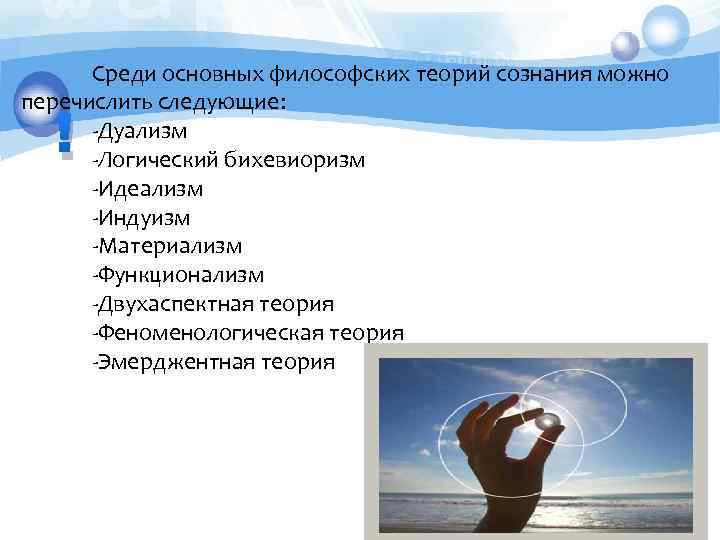 !

Среди основных философских теорий сознания можно перечислить следующие:
-Дуализм
-Логический бихевиоризм
-Идеализм
-Индуизм
-Материализм
-Функционализм
-Двухаспектная теория
-Феноменологическая теория
-Эмерджентная теория